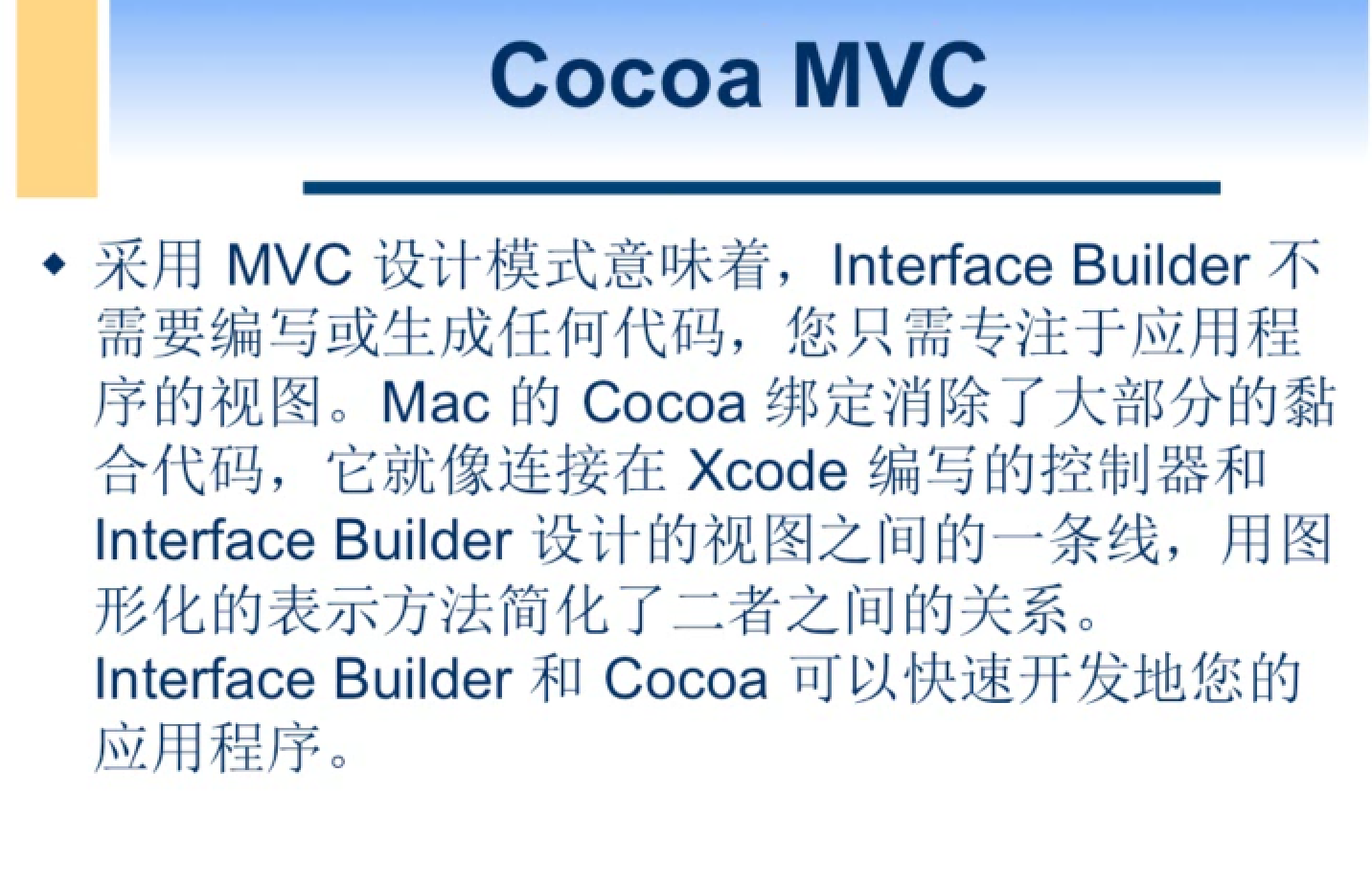 Cocoa MVC

◆ 采用 MVC 设计模式意味着，Interface Builder 不需要编写或生成任何代码，您只需专注于应用程序的视图。Mac 的 Cocoa 绑定消除了大部分的黏合代码，它就像连接在 Xcode 编写的控制器和 Interface Builder 设计的视图之间的一条线，用图形化的表示方法简化了二者之间的关系。Interface Builder 和 Cocoa 可以快速开发地您的应用程序。